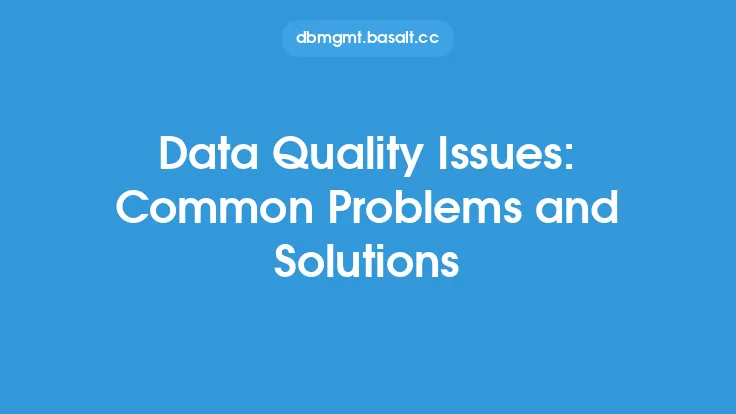 dbmgmt.basalt.cc

Data Quality Issues: Common Problems and Solutions